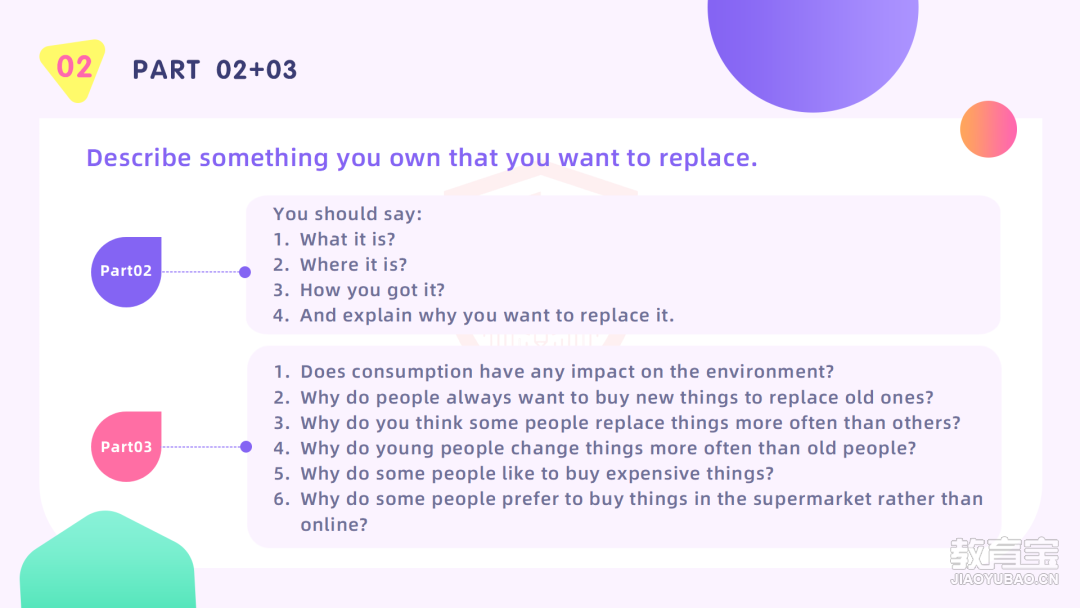 02

PART 02+03

Describe something you own that you want to replace.

Part02

You should say:
1. What it is?
2. Where it is?
3. How you got it?
4. And explain why you want to replace it.

Part03

1. Does consumption have any impact on the environment?
2. Why do people always want to buy new things to replace old ones?
3. Why do you think some people replace things more often than others?
4. Why do young people change things more often than old people?
5. Why do some people like to buy expensive things?
6. Why do some people prefer to buy things in the supermarket rather than online?

教育宝
JIAOYUBAO.CN